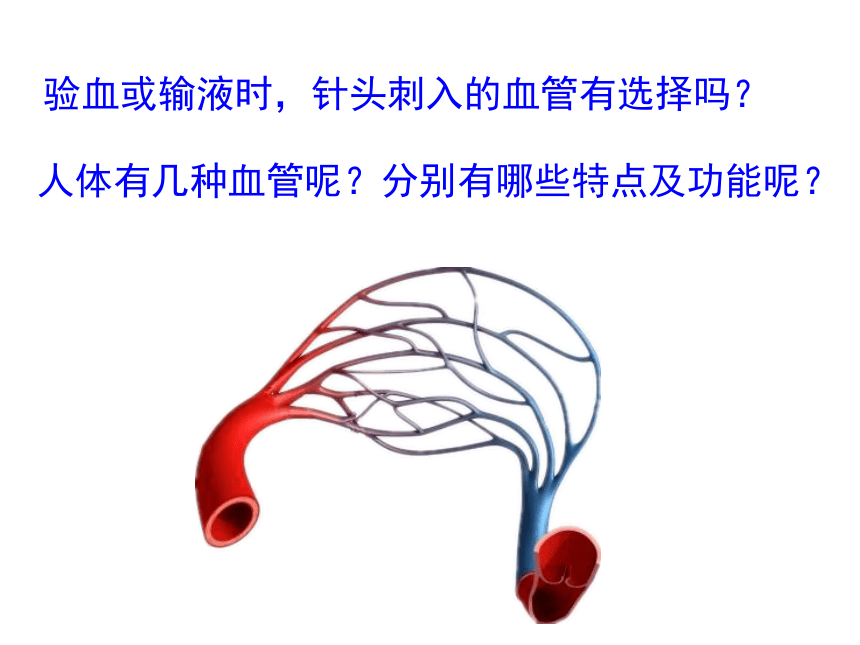 验血或输液时，针头刺入的血管有选择吗？

人体有几种血管呢？分别有哪些特点及功能呢？